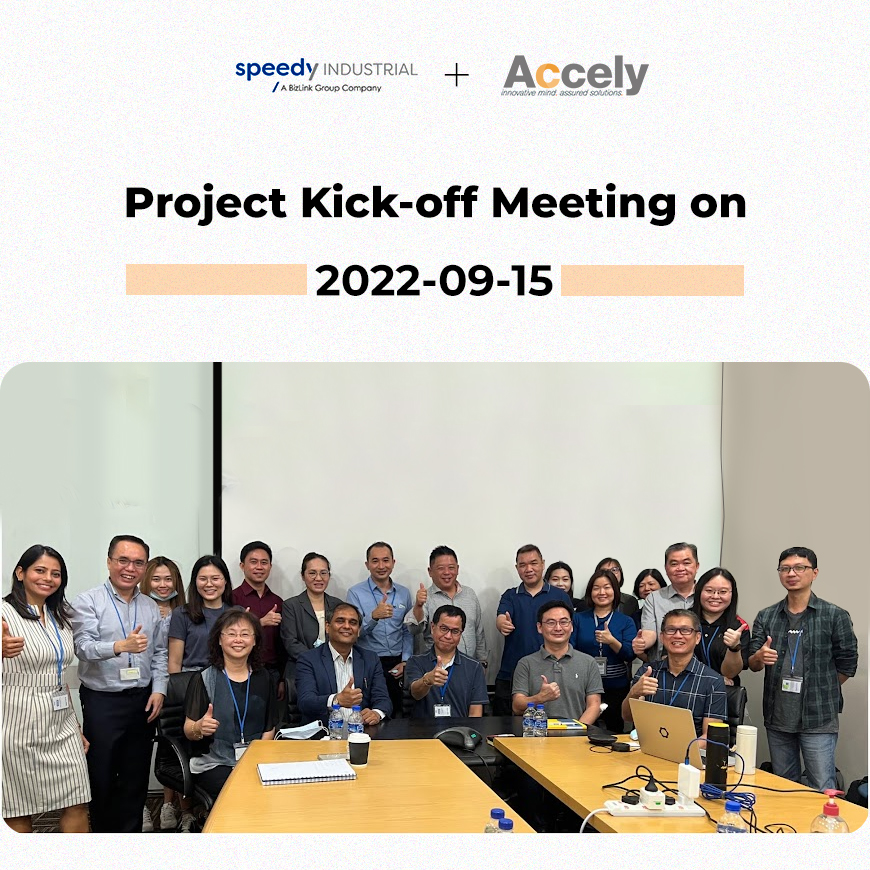 speedy INDUSTRIAL
A BizLink Group Company

+

Accely
innovative mind. assured solutions.

Project Kick-off Meeting on

2022-09-15